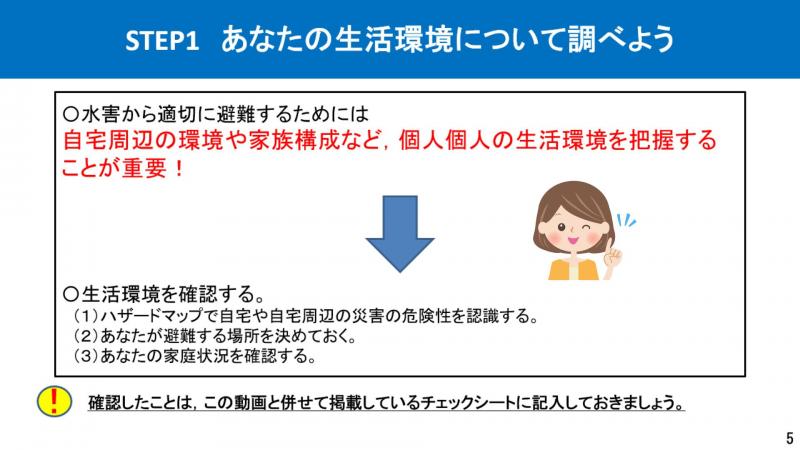 STEP1　あなたの生活環境について調べよう

○水害から適切に避難するためには
自宅周辺の環境や家族構成など，個人個人の生活環境を把握することが重要！

○生活環境を確認する。
（1）ハザードマップで自宅や自宅周辺の災害の危険性を認識する。
（2）あなたが避難する場所を決めておく。
（3）あなたの家庭状況を確認する。

!

確認したことは，この動画と併せて掲載しているチェックシートに記入しておきましょう。

5